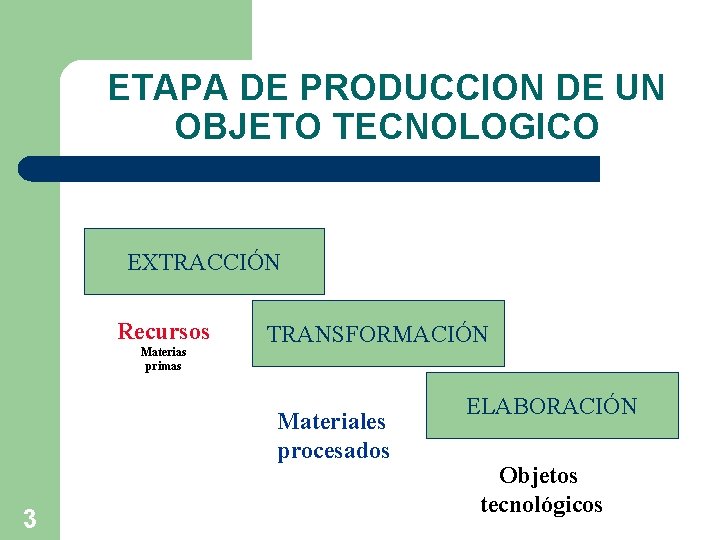 ETAPA DE PRODUCCION DE UN OBJETO TECNOLOGICO

EXTRACCIÓN

Recursos
Materias primas

TRANSFORMACIÓN

Materiales procesados

ELABORACIÓN

Objetos tecnológicos

3